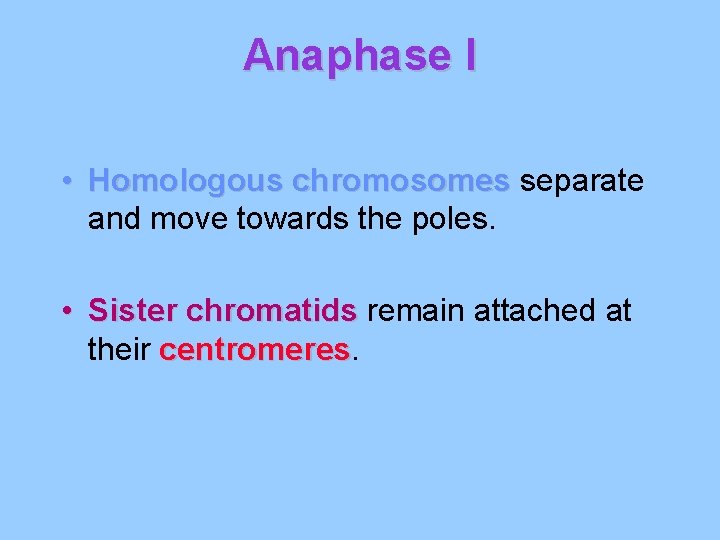 Anaphase I

• Homologous chromosomes separate and move towards the poles.

• Sister chromatids remain attached at their centromeres.